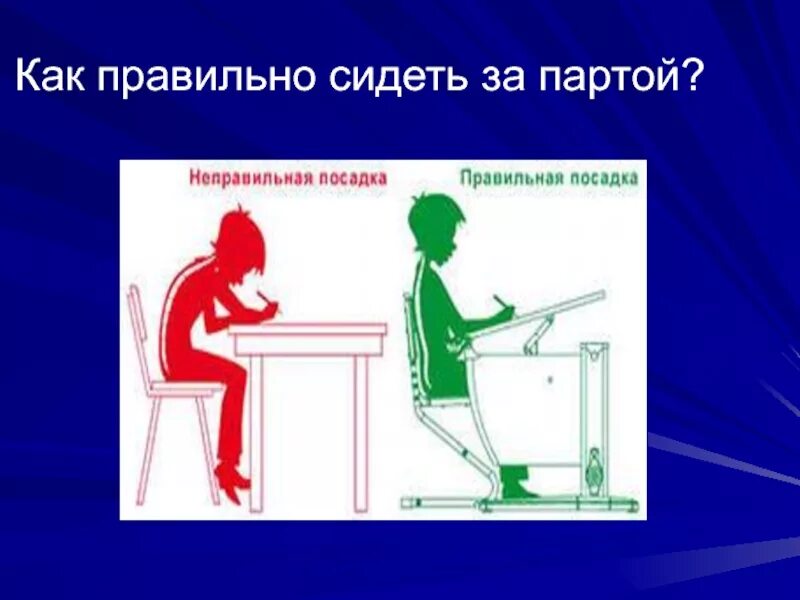 Как правильно сидеть за партой?

Неправильная посадка

Правильная посадка